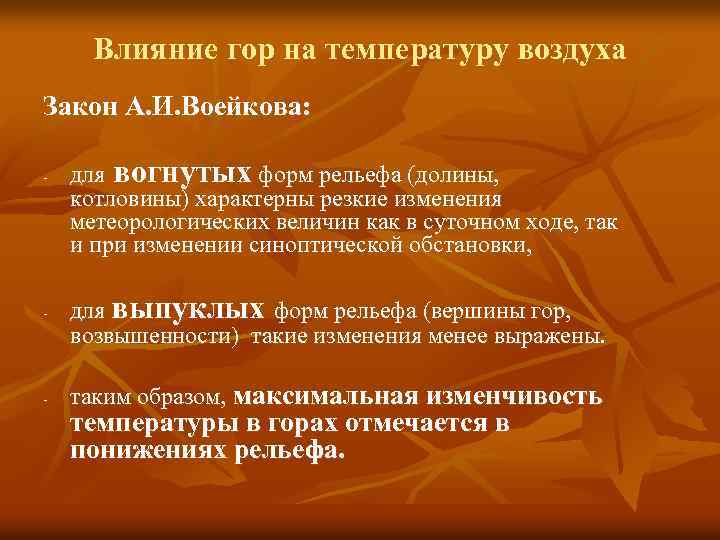 Влияние гор на температуру воздуха

Закон А.И.Воейкова:

- для вогнутых форм рельефа (долины, котловины) характерны резкие изменения метеорологических величин как в суточном ходе, так и при изменении синоптической обстановки,

- для выпуклых форм рельефа (вершины гор, возвышенности) такие изменения менее выражены.

- таким образом, максимальная изменчивость температуры в горах отмечается в понижениях рельефа.